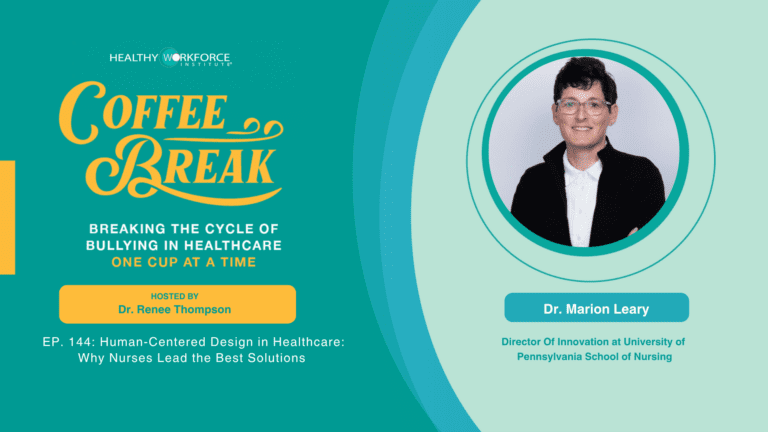 HEALTHY WORKFORCE INSTITUTE

COFFEE BREAK

BREAKING THE CYCLE OF BULLYING IN HEALTHCARE
ONE CUP AT A TIME

HOSTED BY
Dr. Renee Thompson

EP. 144: Human-Centered Design in Healthcare: Why Nurses Lead the Best Solutions

Dr. Marion Leary

Director Of Innovation at University of Pennsylvania School of Nursing